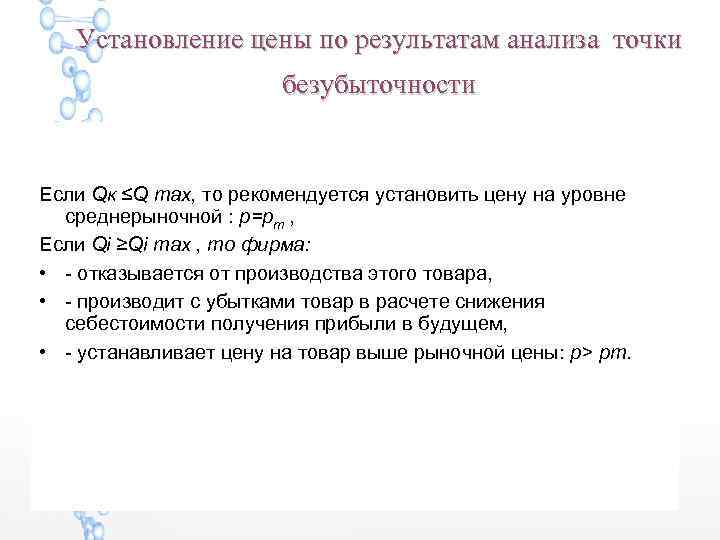 Установление цены по результатам анализа точки безубыточности

Если Qк ≤Q max, то рекомендуется установить цену на уровне среднерыночной : $p=p_m$ ,

Если Qi ≥Qi max , то фирма:

• - отказывается от производства этого товара,

• - производит с убытками товар в расчете снижения себестоимости получения прибыли в будущем,

• - устанавливает цену на товар выше рыночной цены: p> pm.